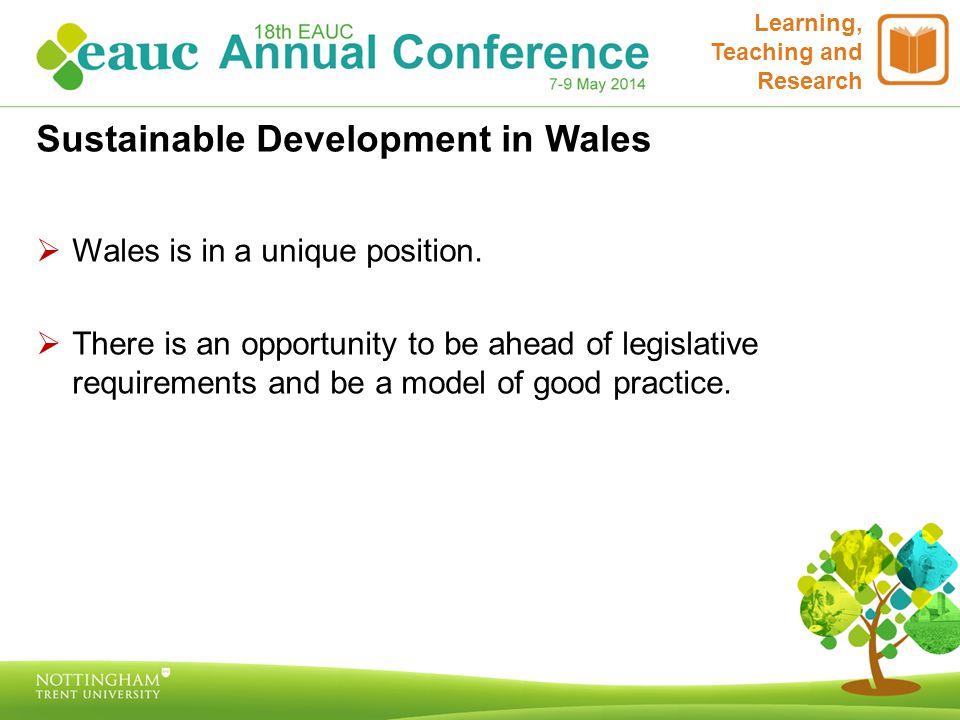 eauc 18th EAUC Annual Conference 7-9 May 2014

Learning, Teaching and Research

Sustainable Development in Wales

➢ Wales is in a unique position.

➢ There is an opportunity to be ahead of legislative requirements and be a model of good practice.

NOTTINGHAM TRENT UNIVERSITY